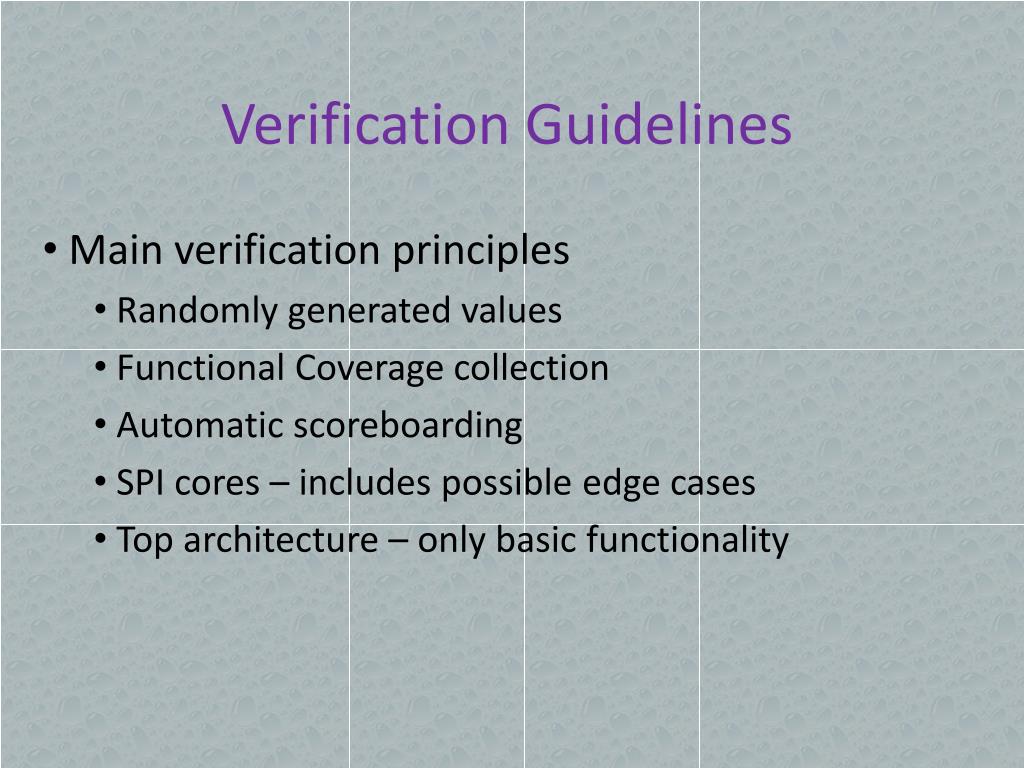 Verification Guidelines

• Main verification principles
  • Randomly generated values
  • Functional Coverage collection
  • Automatic scoreboarding
  • SPI cores – includes possible edge cases
  • Top architecture – only basic functionality